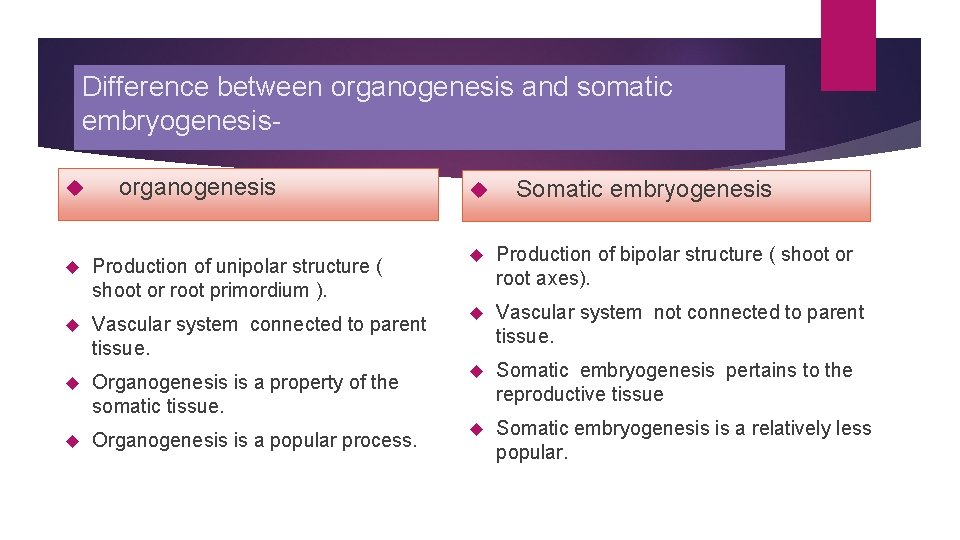 Difference between organogenesis and somatic embryogenesis-

organogenesis

Production of unipolar structure ( shoot or root primordium ).

Vascular system connected to parent tissue.

Organogenesis is a property of the somatic tissue.

Organogenesis is a popular process.

Somatic embryogenesis

Production of bipolar structure ( shoot or root axes).

Vascular system not connected to parent tissue.

Somatic embryogenesis pertains to the reproductive tissue

Somatic embryogenesis is a relatively less popular.